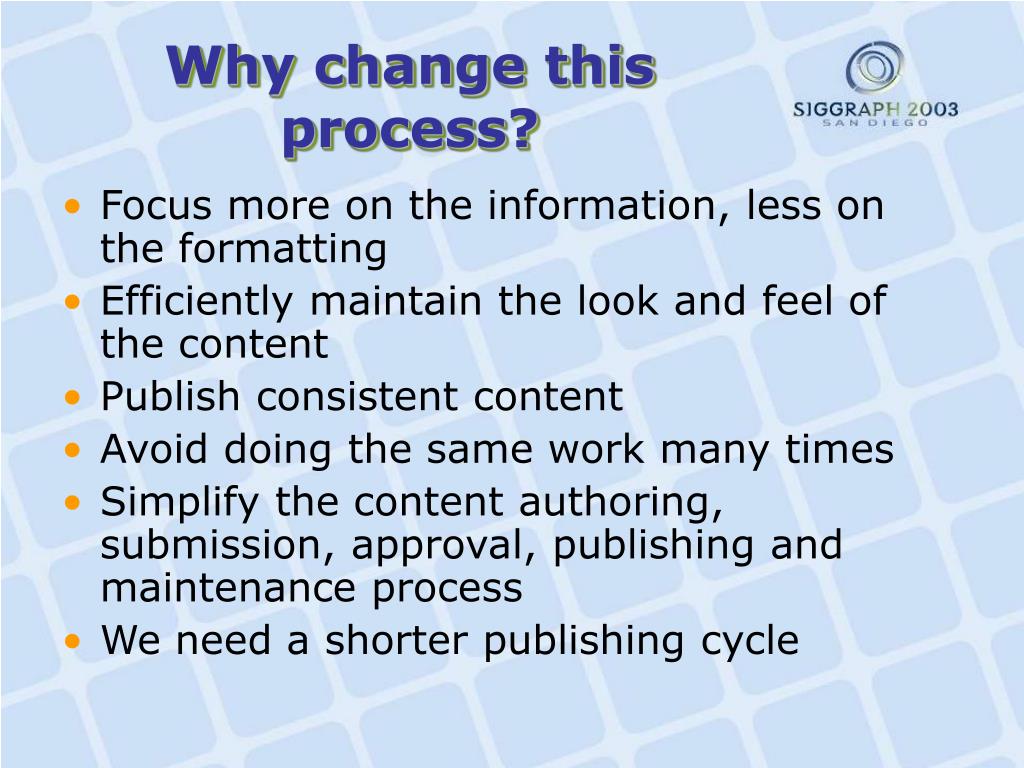 Why change this process?

SIGGRAPH 2003
SAN DIEGO

• Focus more on the information, less on the formatting
• Efficiently maintain the look and feel of the content
• Publish consistent content
• Avoid doing the same work many times
• Simplify the content authoring, submission, approval, publishing and maintenance process
• We need a shorter publishing cycle